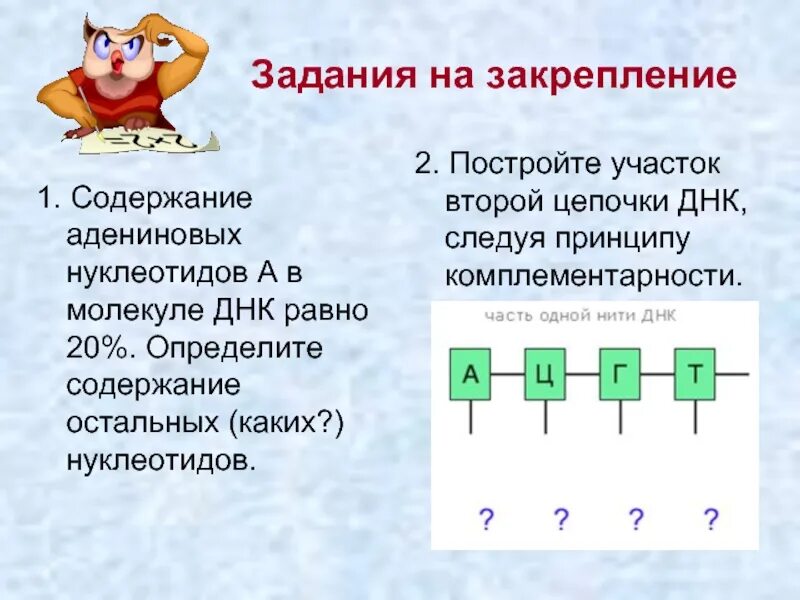 Задания на закрепление

1. Содержание адениновых нуклеотидов А в молекуле ДНК равно 20%. Определите содержание остальных (каких?) нуклеотидов.

2. Постройте участок второй цепочки ДНК, следуя принципу комплементарности.

часть одной нити ДНК

А Ц Г Т

? ? ? ?